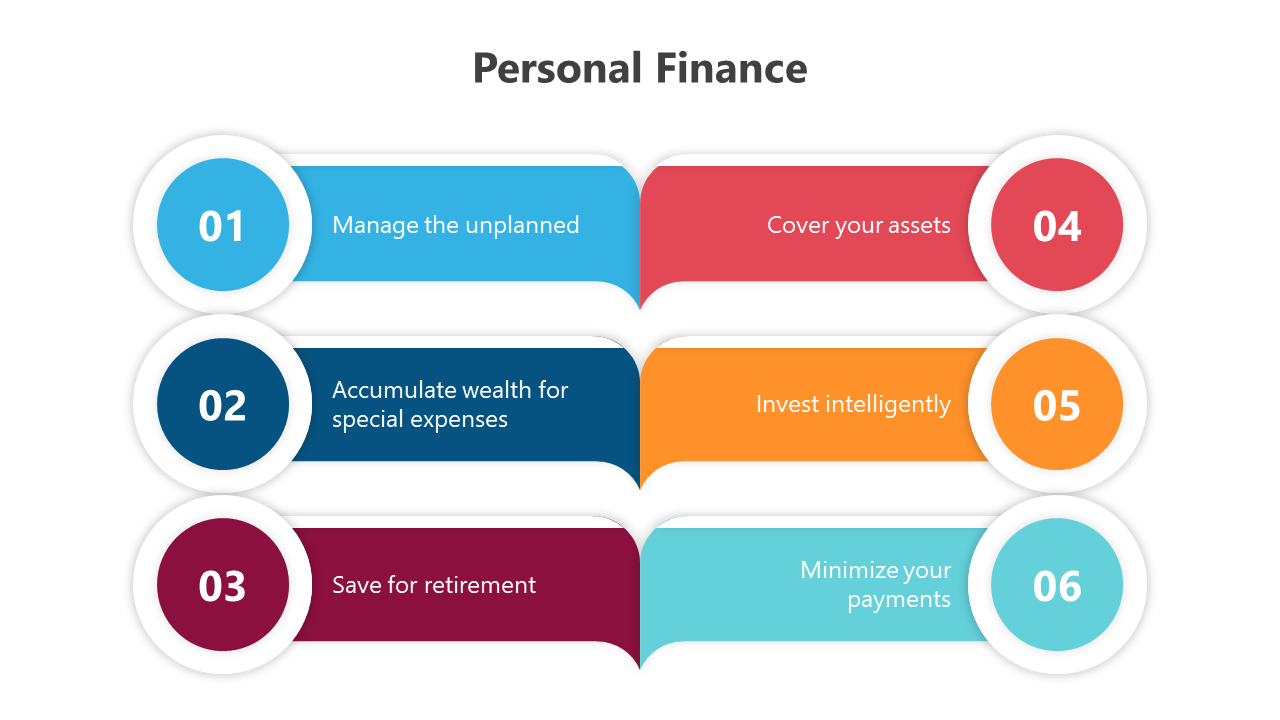 Personal Finance

01
Manage the unplanned

02
Accumulate wealth for special expenses

03
Save for retirement

Cover your assets
04

Invest intelligently
05

Minimize your payments
06